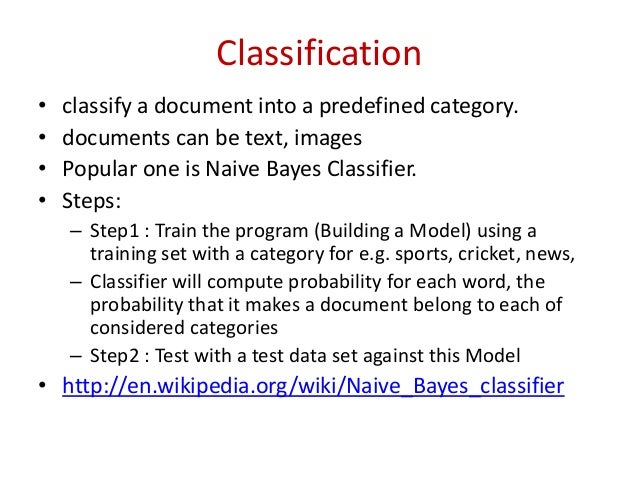 Classification

• classify a document into a predefined category.
• documents can be text, images
• Popular one is Naive Bayes Classifier.
• Steps:
– Step1 : Train the program (Building a Model) using a training set with a category for e.g. sports, cricket, news,
– Classifier will compute probability for each word, the probability that it makes a document belong to each of considered categories
– Step2 : Test with a test data set against this Model
• http://en.wikipedia.org/wiki/Naive_Bayes_classifier